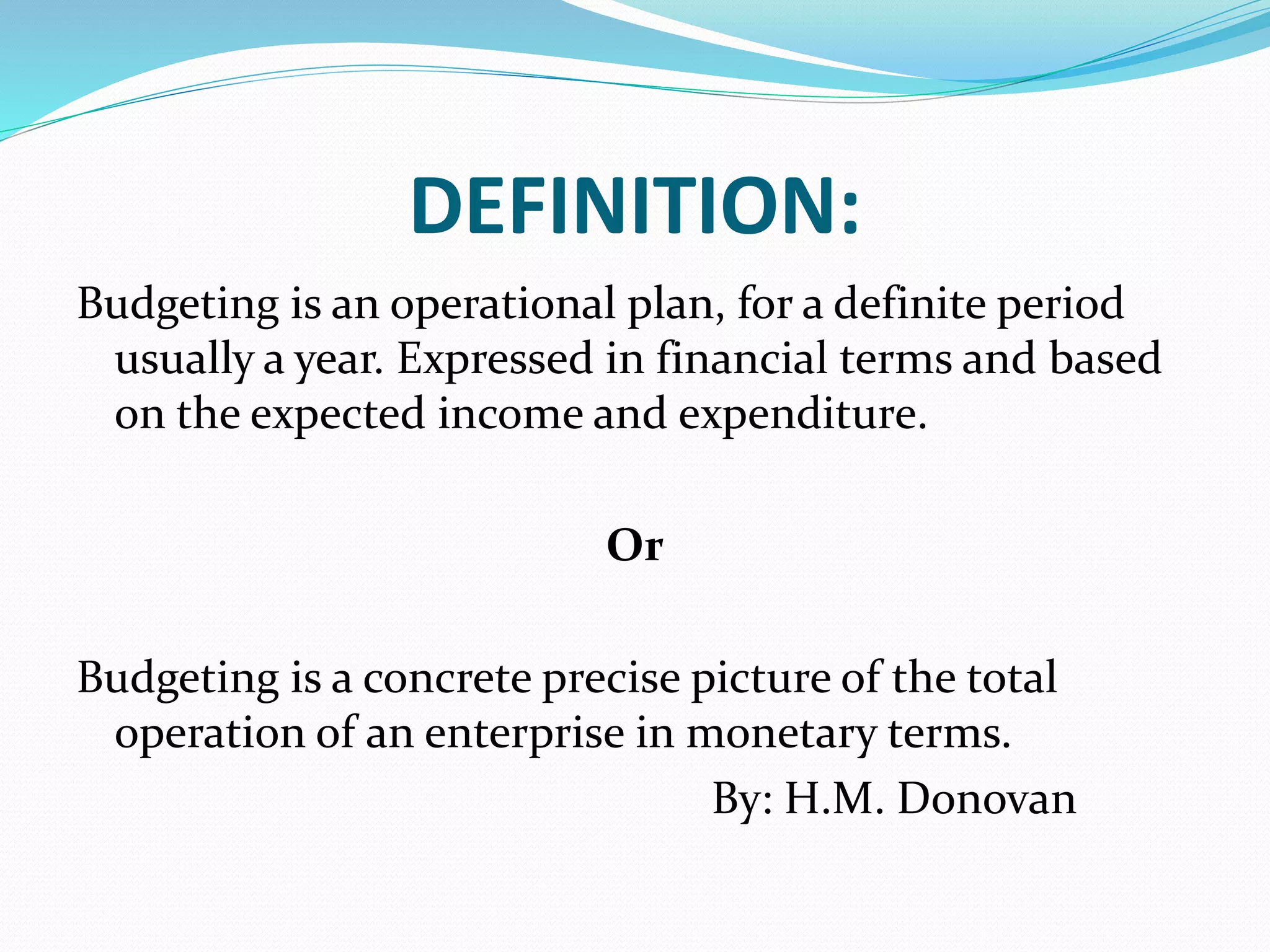 DEFINITION:

Budgeting is an operational plan, for a definite period usually a year. Expressed in financial terms and based on the expected income and expenditure.

Or

Budgeting is a concrete precise picture of the total operation of an enterprise in monetary terms.

By: H.M. Donovan